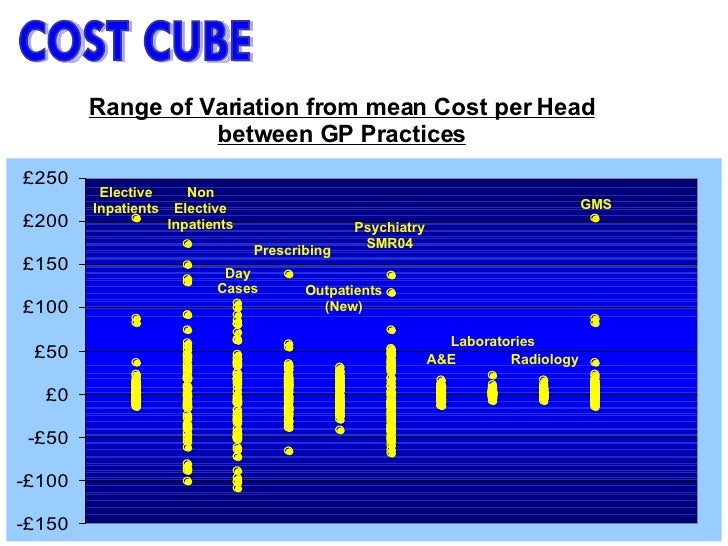 COST CUBE

Range of Variation from mean Cost per Head between GP Practices

£250
£200
£150
£100
£50
£0
-£50
-£100
-£150

Elective Inpatients

Non Elective Inpatients

Day Cases

Prescribing

Outpatients (New)

Psychiatry SMR04

A&E

Laboratories

Radiology

GMS